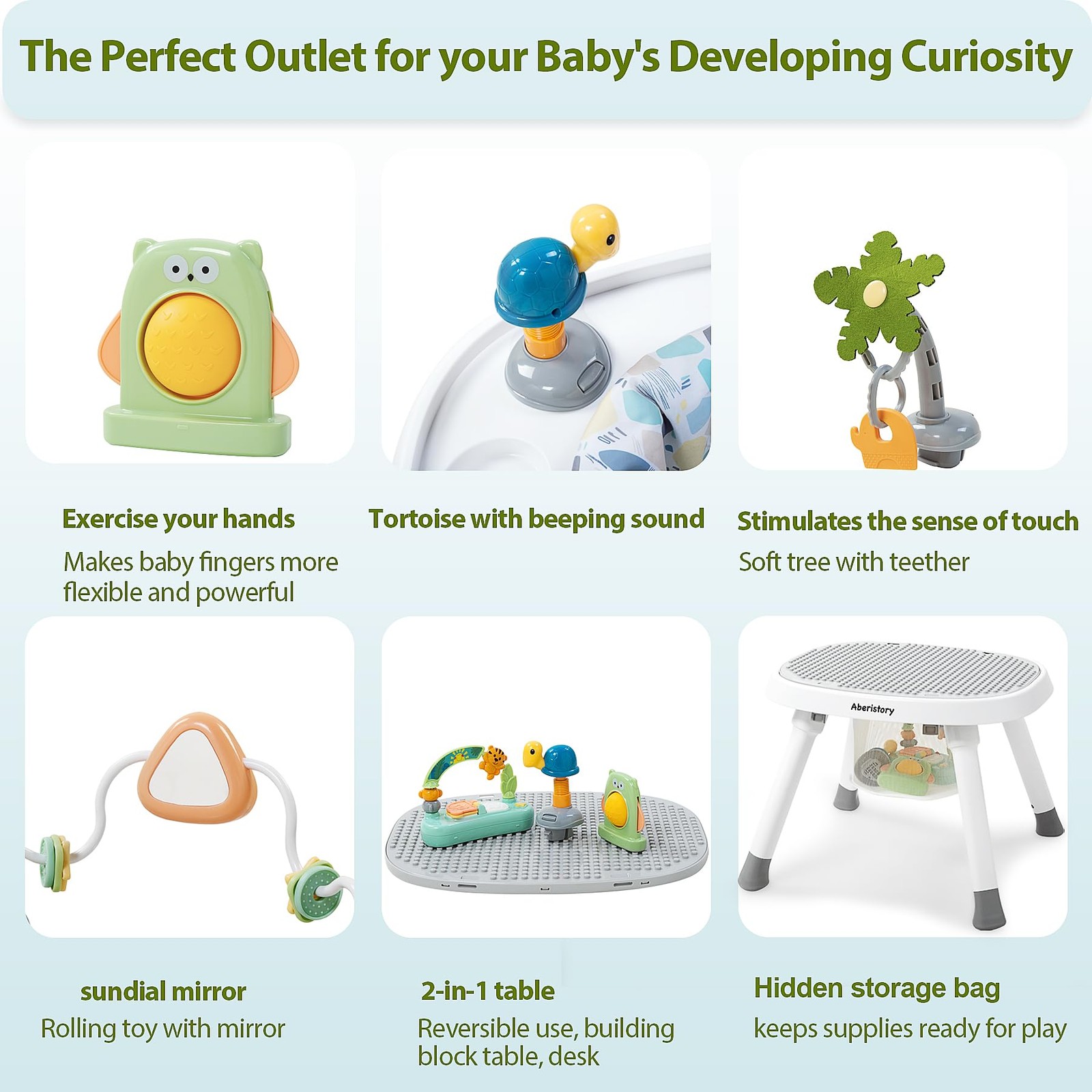 The Perfect Outlet for your Baby's Developing Curiosity

Exercise your hands
Makes baby fingers more flexible and powerful

Tortoise with beeping sound

Stimulates the sense of touch
Soft tree with teether

Aberistory

sundial mirror
Rolling toy with mirror

2-in-1 table
Reversible use, building block table, desk

Hidden storage bag
keeps supplies ready for play